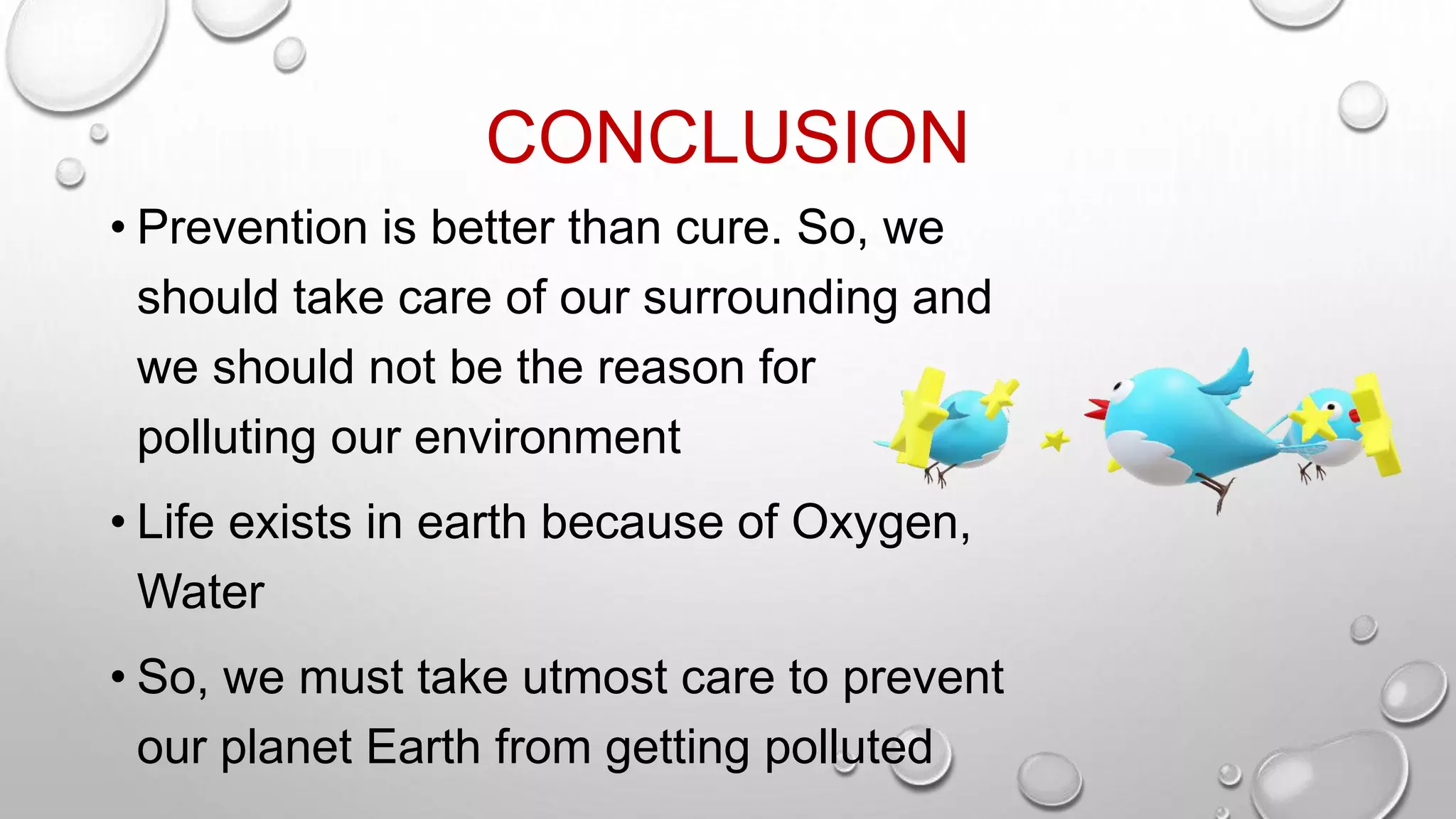 CONCLUSION

• Prevention is better than cure. So, we should take care of our surrounding and we should not be the reason for polluting our environment

• Life exists in earth because of Oxygen, Water

• So, we must take utmost care to prevent our planet Earth from getting polluted